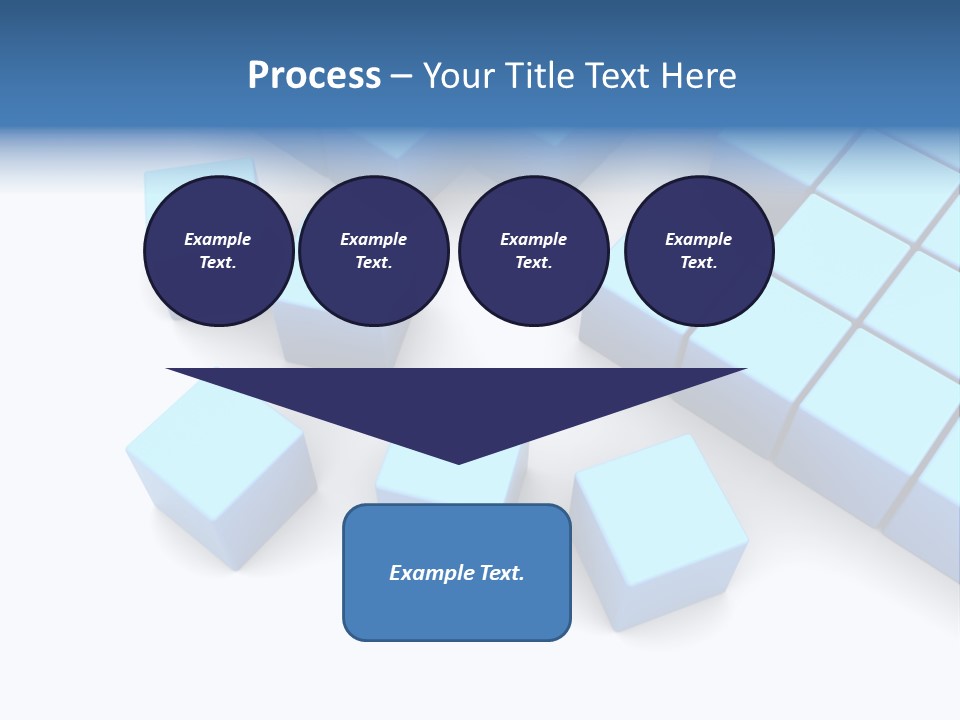 Process – Your Title Text Here

Example Text.

Example Text.

Example Text.

Example Text.

Example Text.